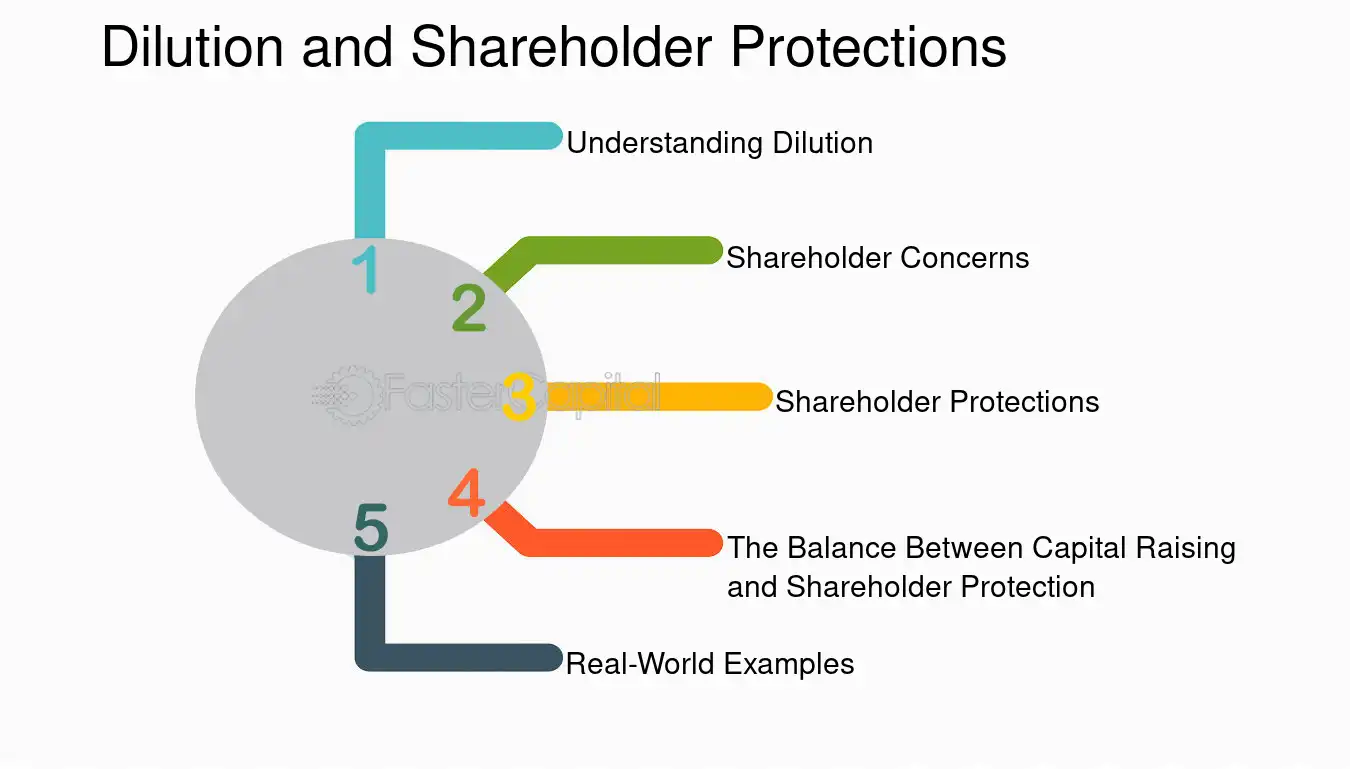 Dilution and Shareholder Protections

1 Understanding Dilution

2 Shareholder Concerns

3 Shareholder Protections

4 The Balance Between Capital Raising and Shareholder Protection

5 Real-World Examples

FasterCapital